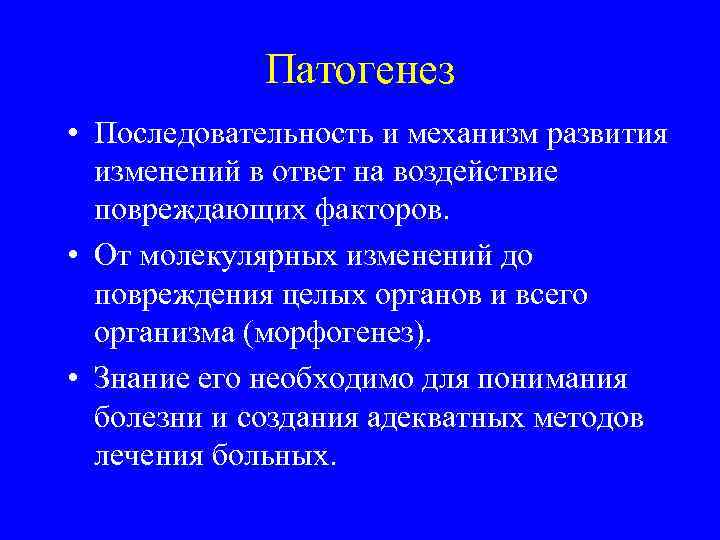 Патогенез

• Последовательность и механизм развития изменений в ответ на воздействие повреждающих факторов.

• От молекулярных изменений до повреждения целых органов и всего организма (морфогенез).

• Знание его необходимо для понимания болезни и создания адекватных методов лечения больных.